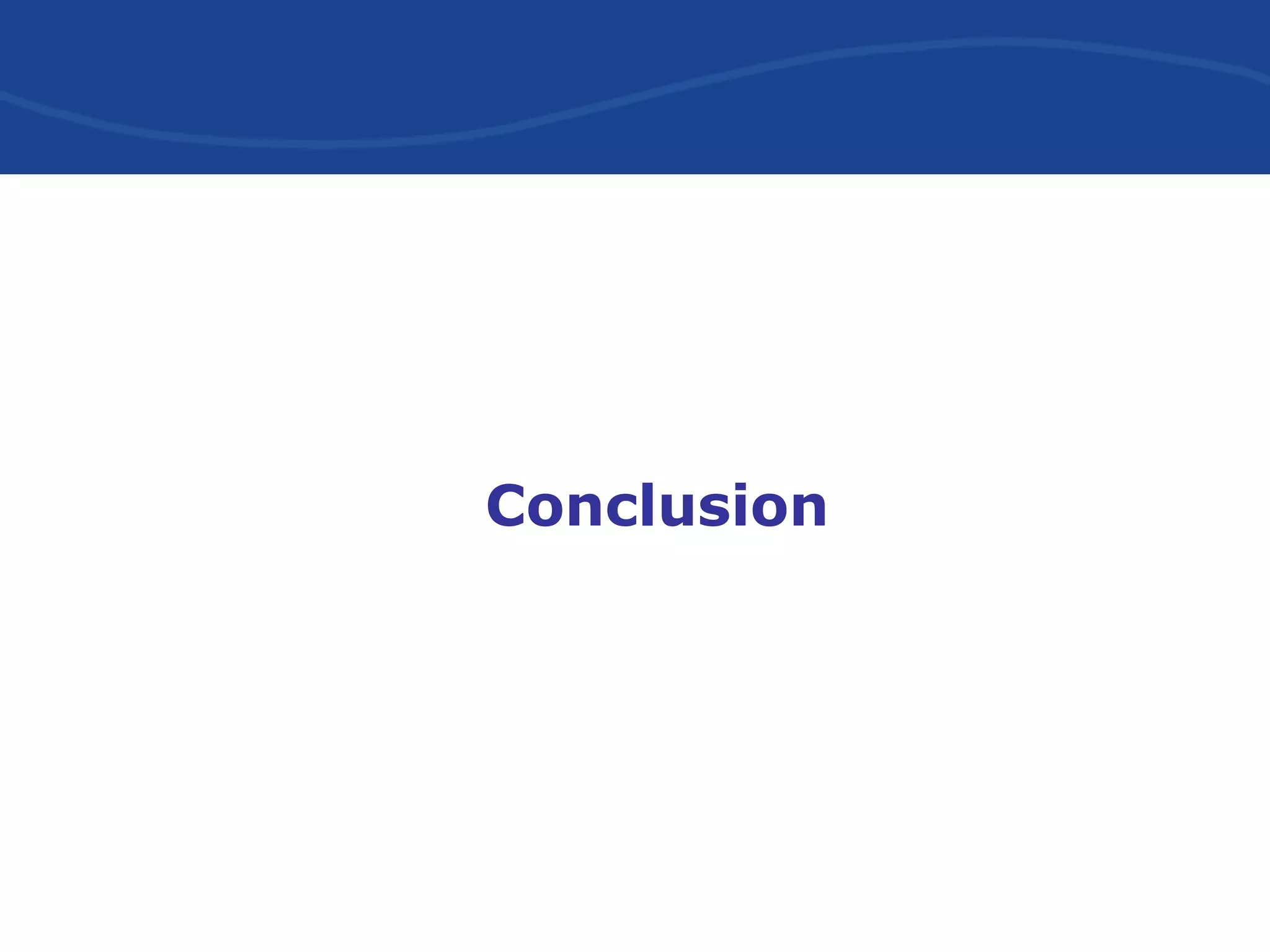 Conclusion